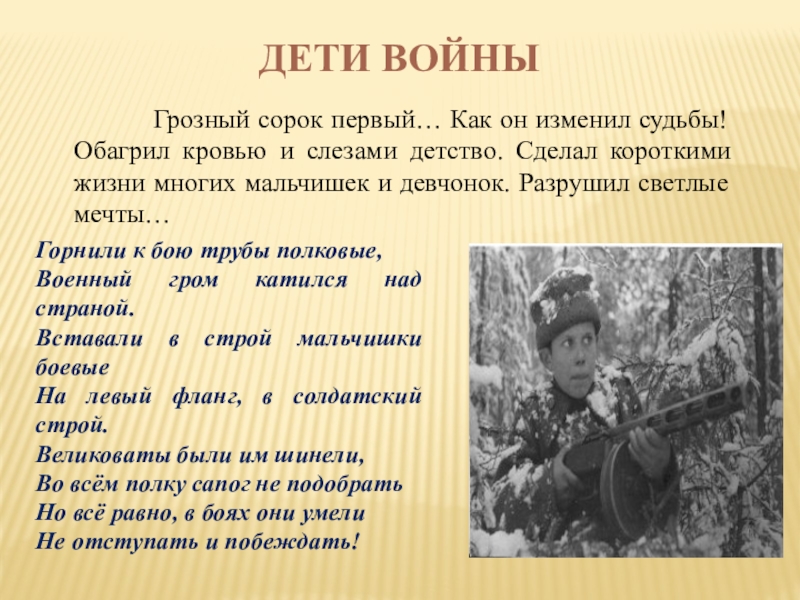 ДЕТИ ВОЙНЫ

Грозный сорок первый… Как он изменил судьбы! Обагрил кровью и слезами детство. Сделал короткими жизни многих мальчишек и девчонок. Разрушил светлые мечты…

Горнили к бою трубы полковые,
Военный гром катился над страной.
Вставали в строй мальчишки боевые
На левый фланг, в солдатский строй.
Великоваты были им шинели,
Во всём полку сапог не подобрать
Но всё равно, в боях они умели
Не отступать и побеждать!